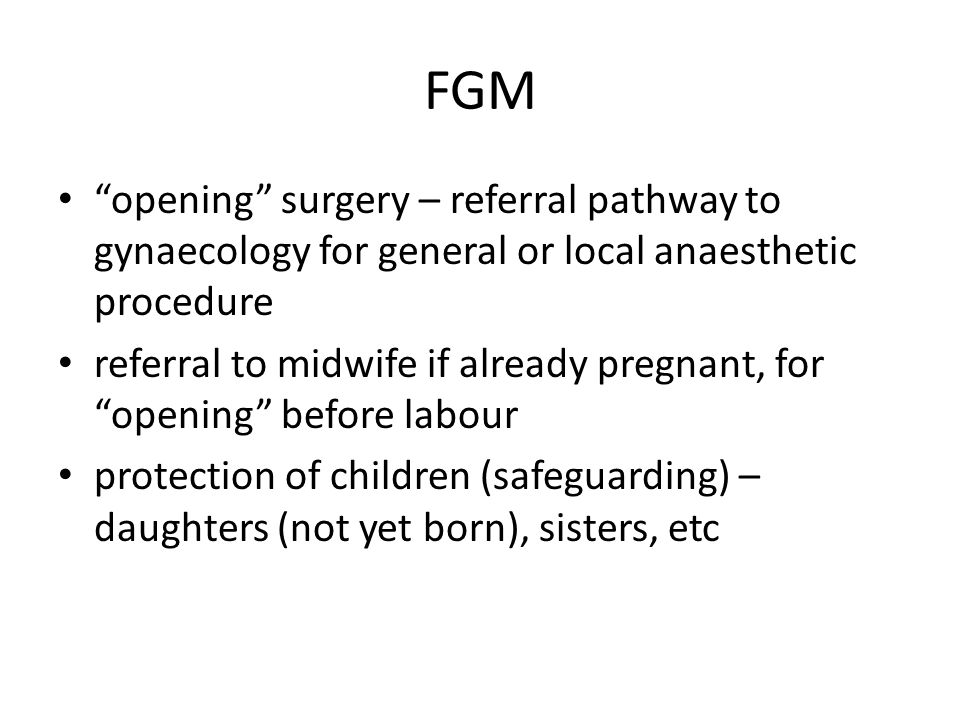 FGM

• “opening” surgery – referral pathway to gynaecology for general or local anaesthetic procedure
• referral to midwife if already pregnant, for “opening” before labour
• protection of children (safeguarding) – daughters (not yet born), sisters, etc